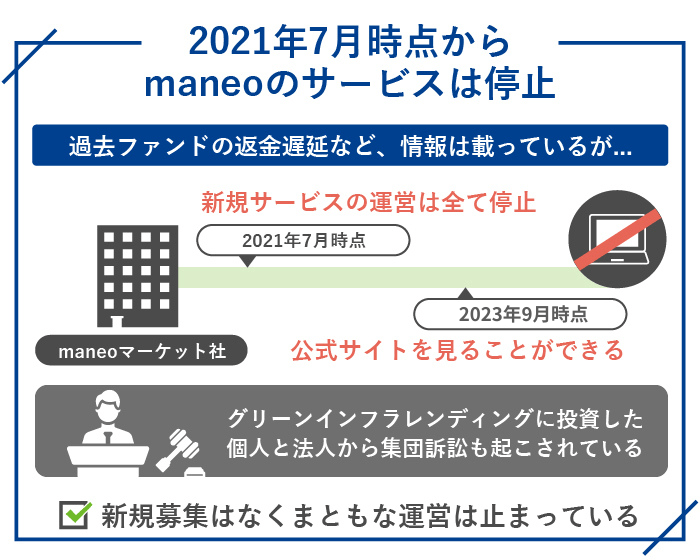 2021年7月時点から
maneoのサービスは停止

過去ファンドの返金遅延など、情報は載っているが…

新規サービスの運営は全て停止

2021年7月時点

2023年9月時点

maneoマーケット社

公式サイトを見ることができる

グリーンインフラレンディングに投資した個人と法人から集団訴訟も起こされている

新規募集はなくまともな運営は止まっている